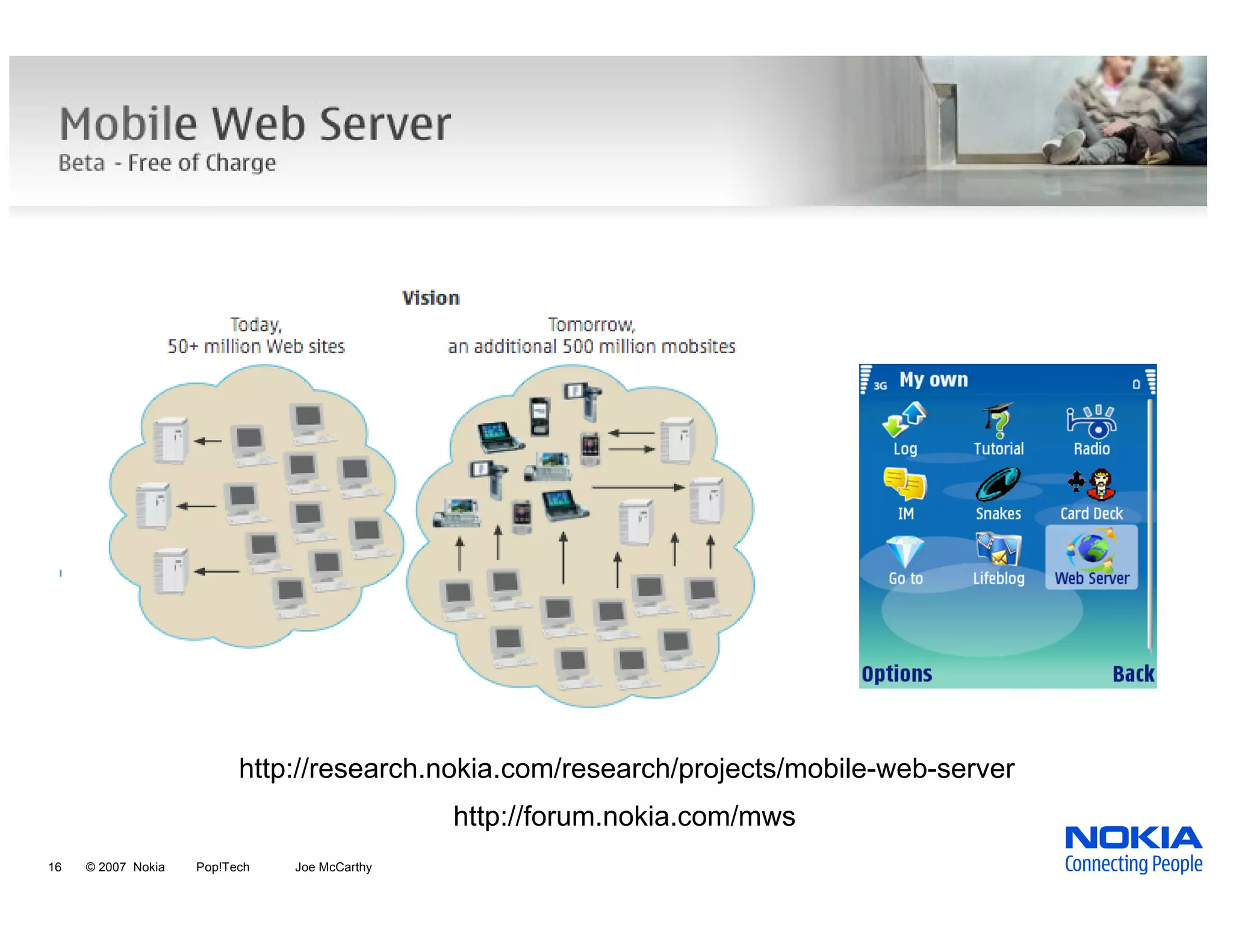 Mobile Web Server
Beta - Free of Charge

Vision

Today,
50+ million Web sites

Tomorrow,
an additional 500 million mobsites

3G My own

Log
Tutorial
Radio
IM
Snakes
Card Deck
Go to
Lifeblog
Web Server

Options
Back

http://research.nokia.com/research/projects/mobile-web-server

http://forum.nokia.com/mws

16 © 2007 Nokia Pop!Tech Joe McCarthy

NOKIA
Connecting People